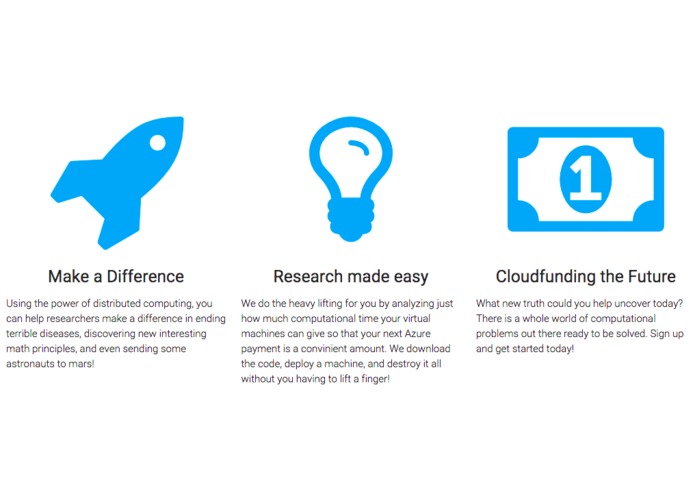 1

Make a Difference

Using the power of distributed computing, you can help researchers make a difference in ending terrible diseases, discovering new interesting math principles, and even sending some astronauts to mars!

Research made easy

We do the heavy lifting for you by analyzing just how much computational time your virtual machines can give so that your next Azure payment is a convinient amount. We download the code, deploy a machine, and destroy it all without you having to lift a finger!

Cloudfunding the Future

What new truth could you help uncover today? There is a whole world of computational problems out there ready to be solved. Sign up and get started today!